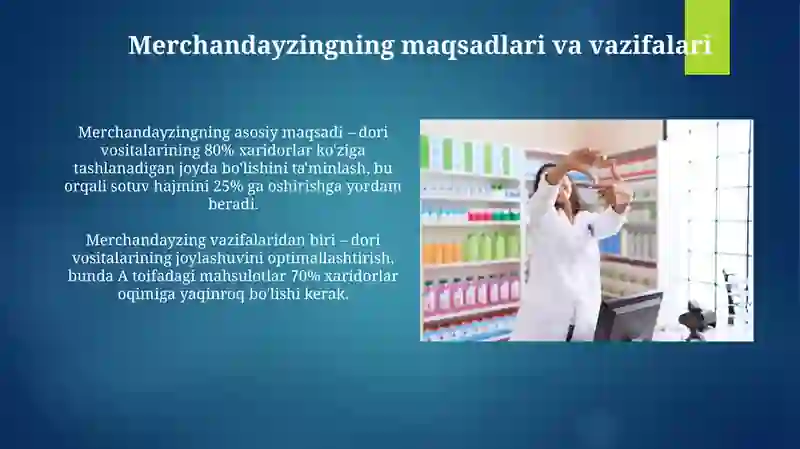 Merchandayzingning maqsadlari va vazifalari

Merchandayzingning asosiy maqsadi – dori vositalarining 80% xaridorlar ko'ziga tashlanadigan joyda bo'lishini ta'minlash, bu orqali sotuv hajmini 25% ga oshirishga yordam beradi.

Merchandayzing vazifalaridan biri – dori vositalarining joylashuvini optimallashtirish, bunda A toifadagi mahsulotlar 70% xaridorlar oqimiga yaqinroq bo'lishi kerak.